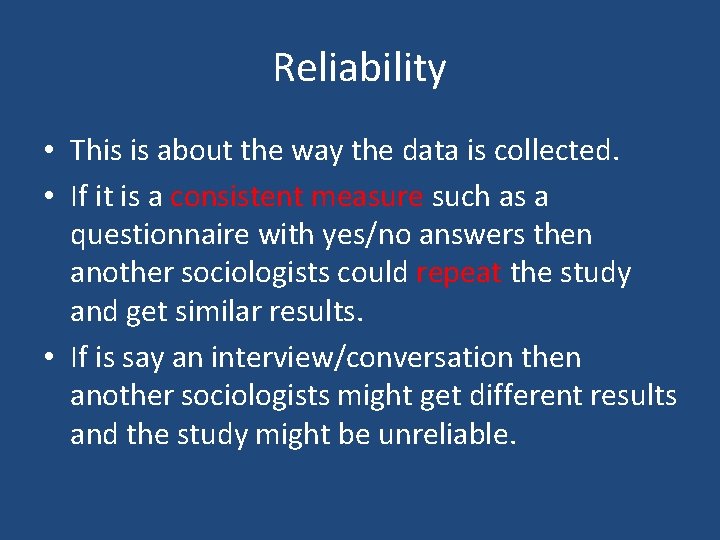 Reliability

• This is about the way the data is collected.

• If it is a consistent measure such as a questionnaire with yes/no answers then another sociologists could repeat the study and get similar results.

• If is say an interview/conversation then another sociologists might get different results and the study might be unreliable.